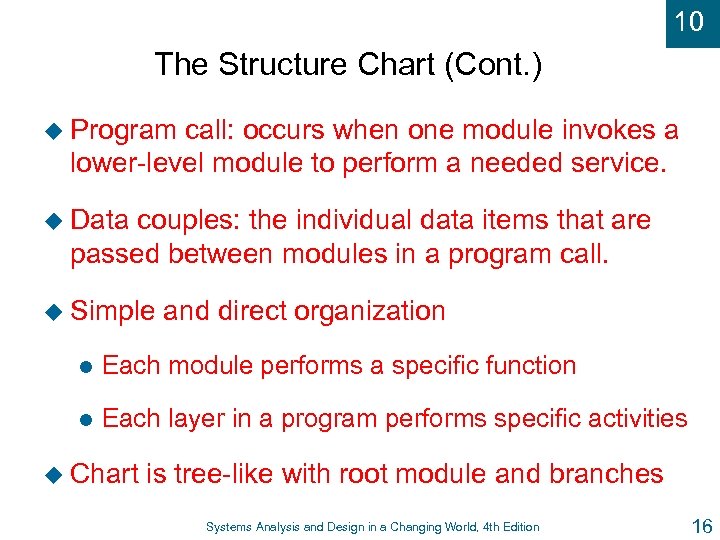 10

The Structure Chart (Cont.)

Program call: occurs when one module invokes a lower-level module to perform a needed service.

Data couples: the individual data items that are passed between modules in a program call.

Simple and direct organization

Each module performs a specific function

Each layer in a program performs specific activities

Chart is tree-like with root module and branches

Systems Analysis and Design in a Changing World, 4th Edition

16